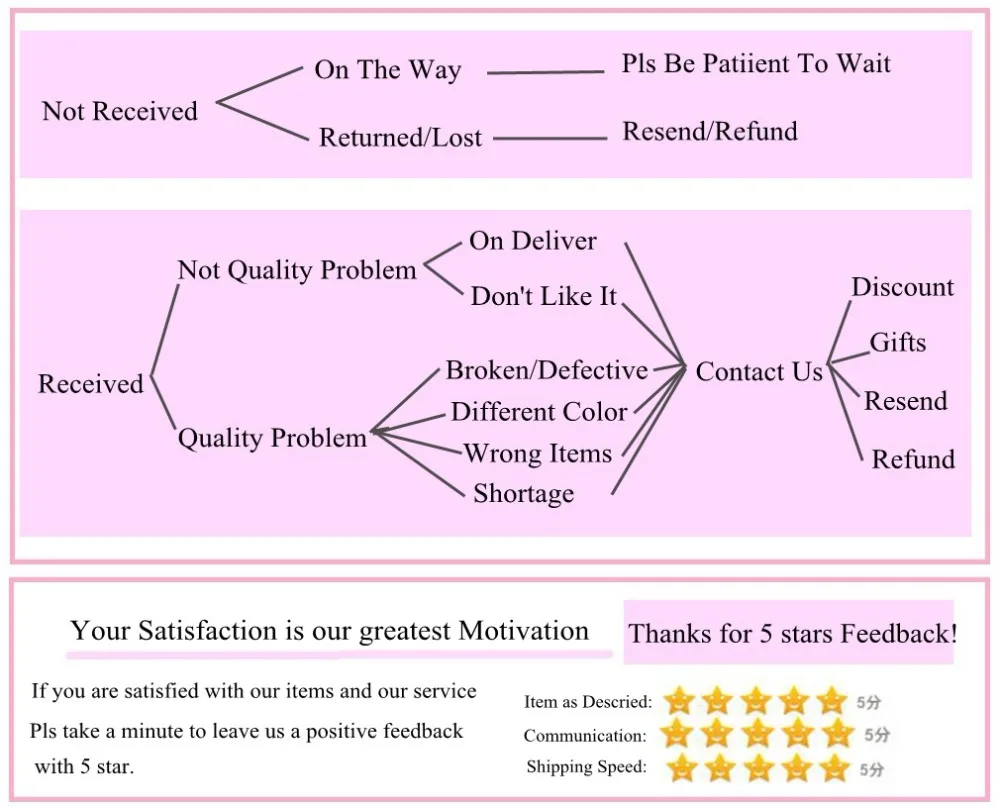 Not Received
On The Way
Pls Be Patiient To Wait
Returned/Lost
Resend/Refund

Received
Not Quality Problem
On Deliver
Don't Like It
Quality Problem
Broken/Defective
Different Color
Wrong Items
Shortage
Contact Us
Discount
Gifts
Resend
Refund

Your Satisfaction is our greatest Motivation

Thanks for 5 stars Feedback!

If you are satisfied with our items and our service
Pls take a minute to leave us a positive feedback with 5 star.

Item as Descried: 5分
Communication: 5分
Shipping Speed: 5分